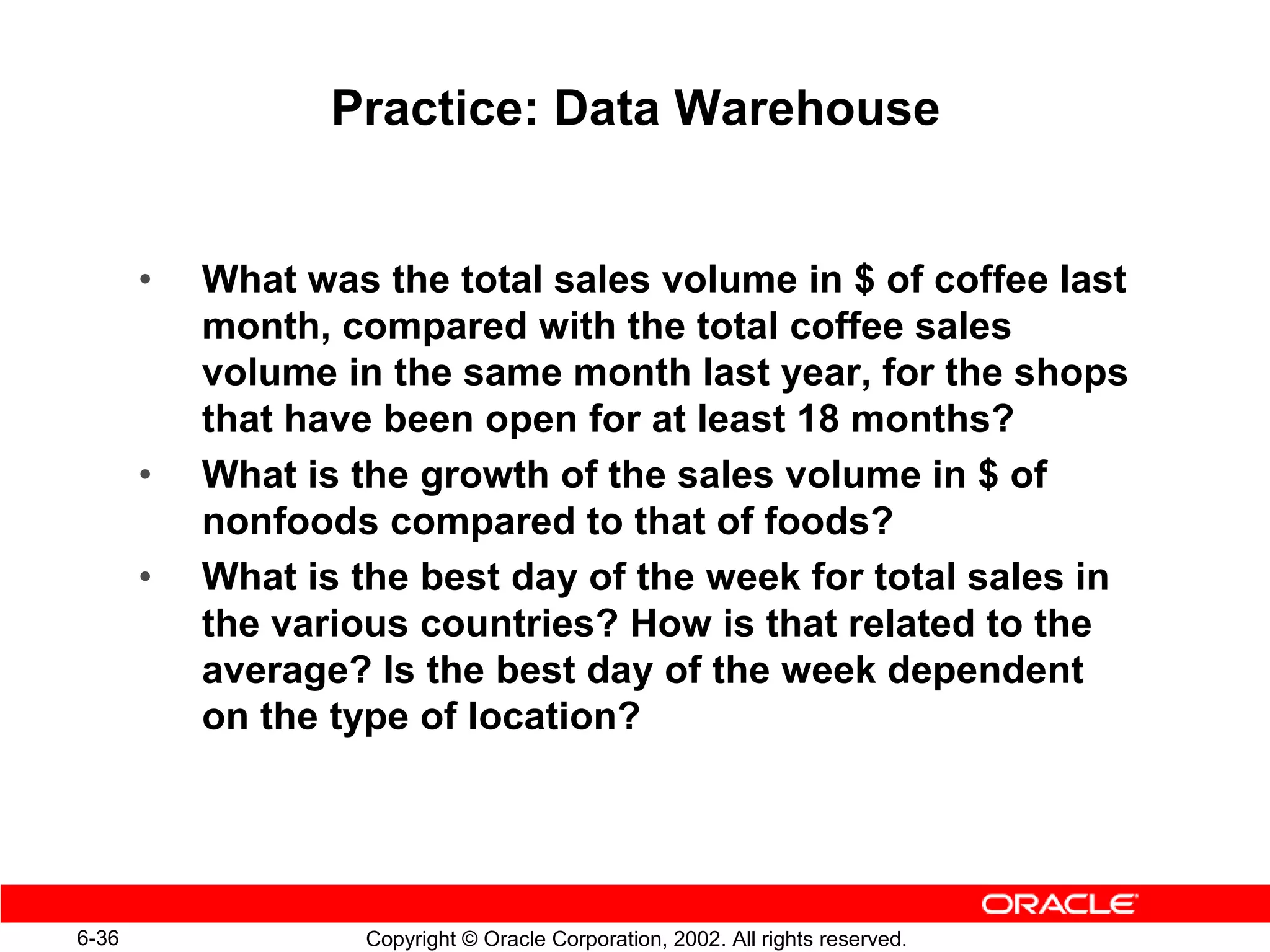 Practice: Data Warehouse

• What was the total sales volume in \$ of coffee last month, compared with the total coffee sales volume in the same month last year, for the shops that have been open for at least 18 months?

• What is the growth of the sales volume in \$ of nonfoods compared to that of foods?

• What is the best day of the week for total sales in the various countries? How is that related to the average? Is the best day of the week dependent on the type of location?

ORACLE

6-36

Copyright © Oracle Corporation, 2002. All rights reserved.